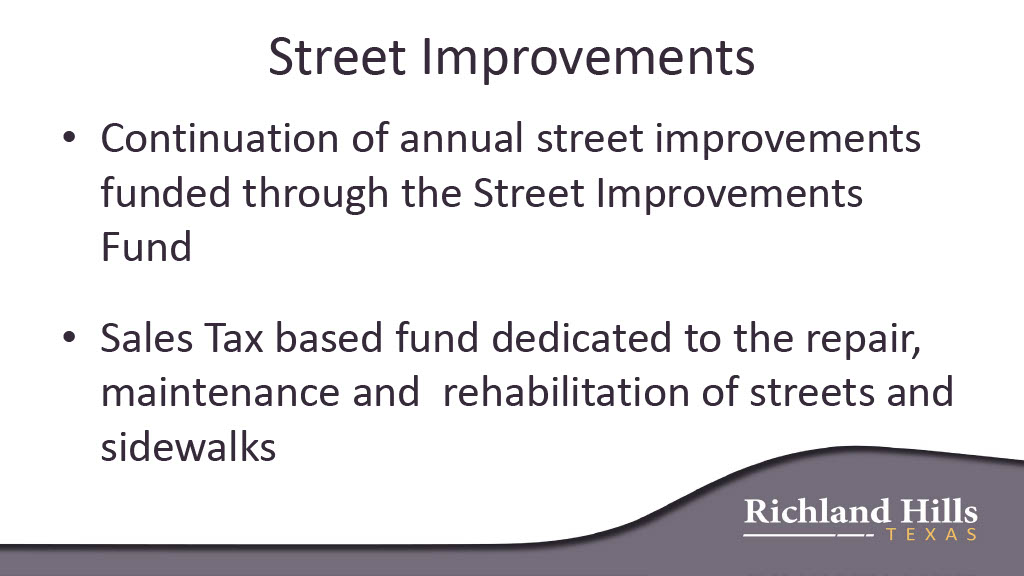 Street Improvements

• Continuation of annual street improvements funded through the Street Improvements Fund

• Sales Tax based fund dedicated to the repair, maintenance and rehabilitation of streets and sidewalks

Richland Hills
TEXAS